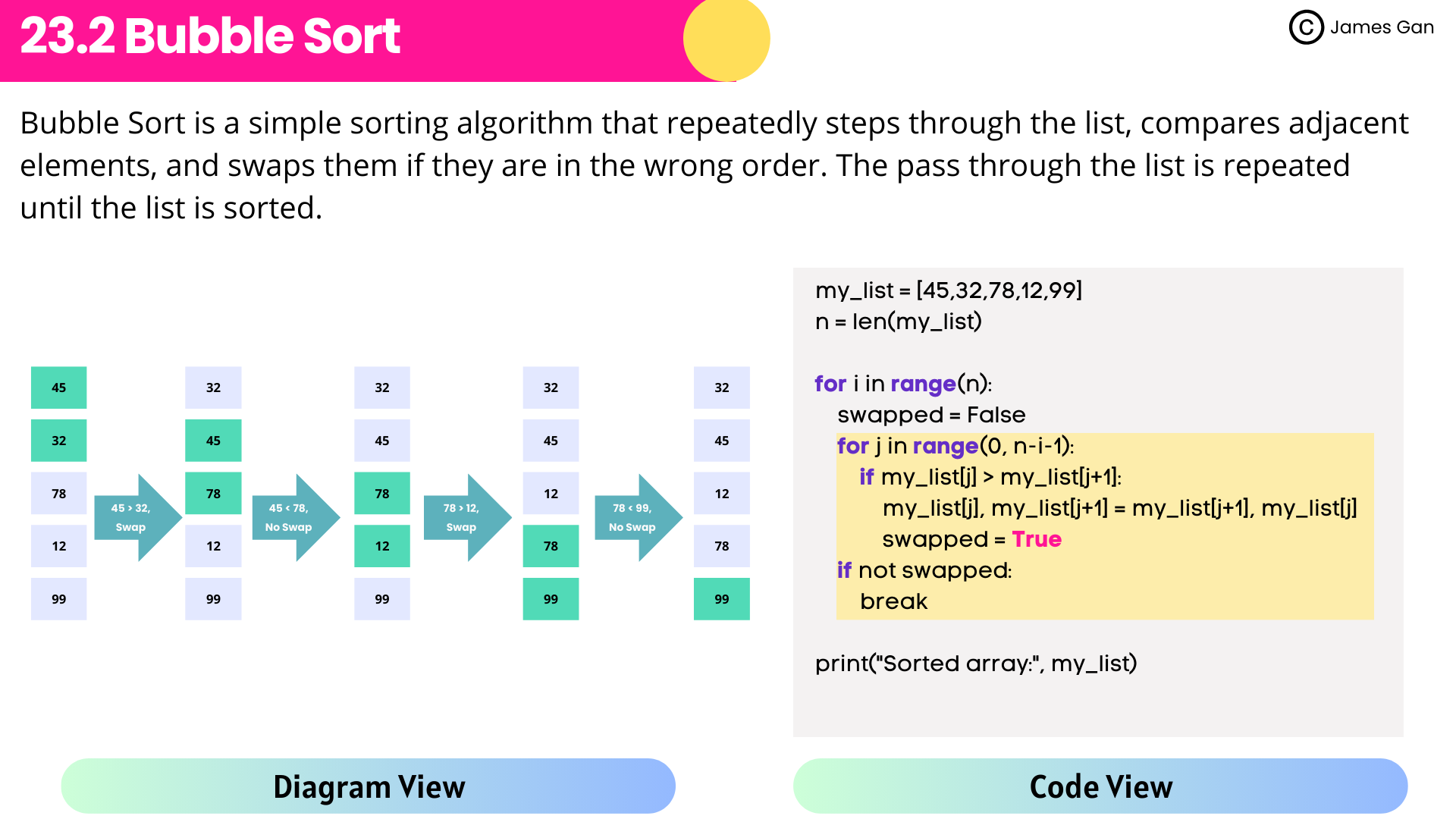 23.2 Bubble Sort

© James Gan

Bubble Sort is a simple sorting algorithm that repeatedly steps through the list, compares adjacent elements, and swaps them if they are in the wrong order. The pass through the list is repeated until the list is sorted.

45
32
78
12
99

45 > 32, Swap

32
45
78
12
99

45 < 78, No Swap

32
45
78
12
99

78 > 12, Swap

32
45
12
78
99

78 < 99, No Swap

32
45
12
78
99

my_list = [45,32,78,12,99]
n = len(my_list)

for i in range(n):
    swapped = False
    for j in range(0, n-i-1):
        if my_list[j] > my_list[j+1]:
            my_list[j], my_list[j+1] = my_list[j+1], my_list[j]
            swapped = True
    if not swapped:
        break

print("Sorted array:", my_list)

Diagram View

Code View